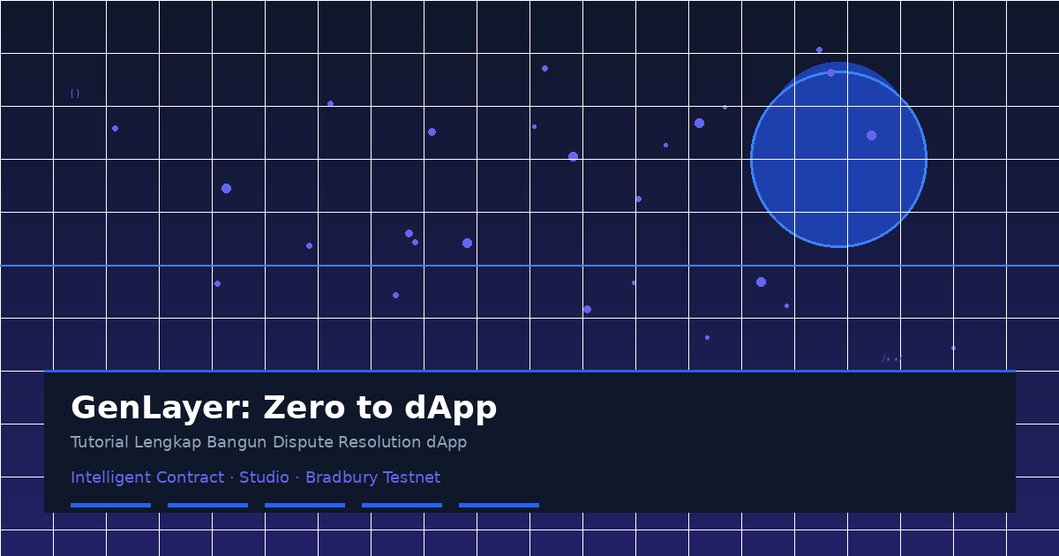 { }

/* */

GenLayer: Zero to dApp

Tutorial Lengkap Bangun Dispute Resolution dApp

Intelligent Contract · Studio · Bradbury Testnet